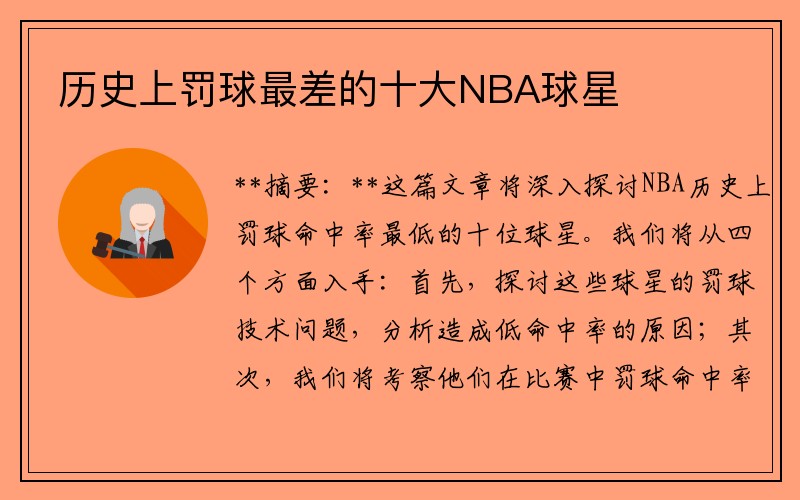 历史上罚球最差的十大NBA球星

**摘要：**这篇文章将深入探讨NBA历史上罚球命中率最低的十位球星。我们将从四个方面入手：首先，探讨这些球星的罚球技术问题，分析造成低命中率的原因；其次，我们将考察他们在比赛中罚球命中率